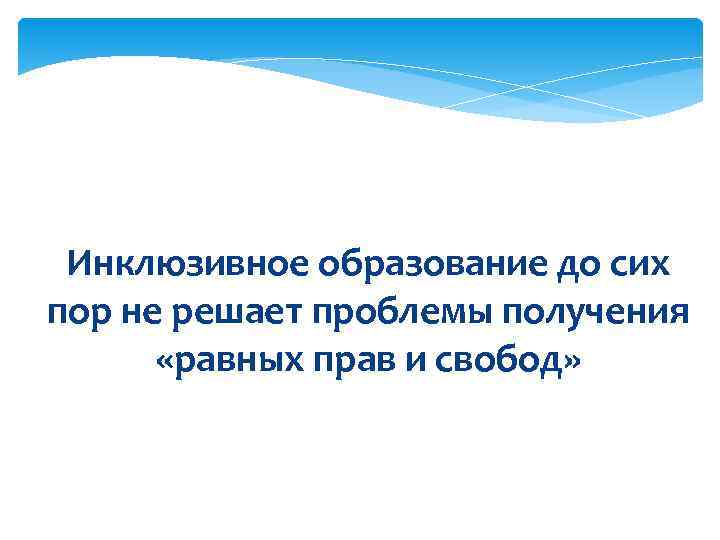 Инклюзивное образование до сих пор не решает проблемы получения «равных прав и свобод»